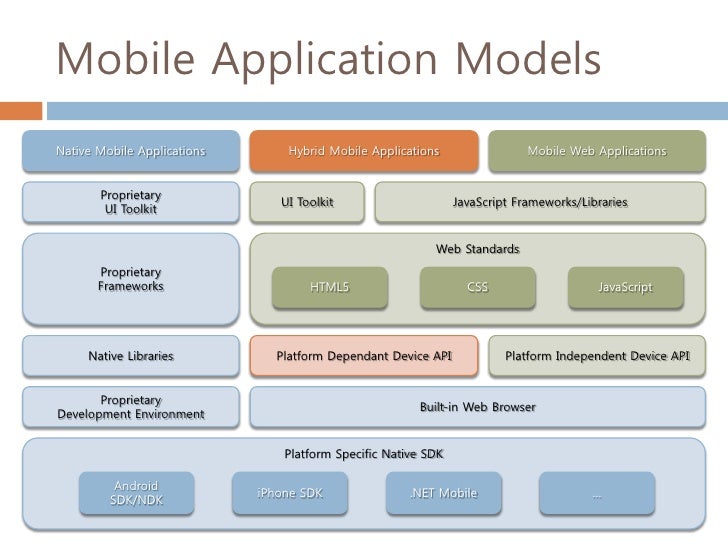 Mobile Application Models

Native Mobile Applications

Hybrid Mobile Applications

Mobile Web Applications

Proprietary UI Toolkit

UI Toolkit

JavaScript Frameworks/Libraries

Proprietary Frameworks

Web Standards

HTML5

CSS

JavaScript

Native Libraries

Platform Dependant Device API

Platform Independent Device API

Proprietary Development Environment

Built-in Web Browser

Platform Specific Native SDK

Android SDK/NDK

iPhone SDK

.NET Mobile

...